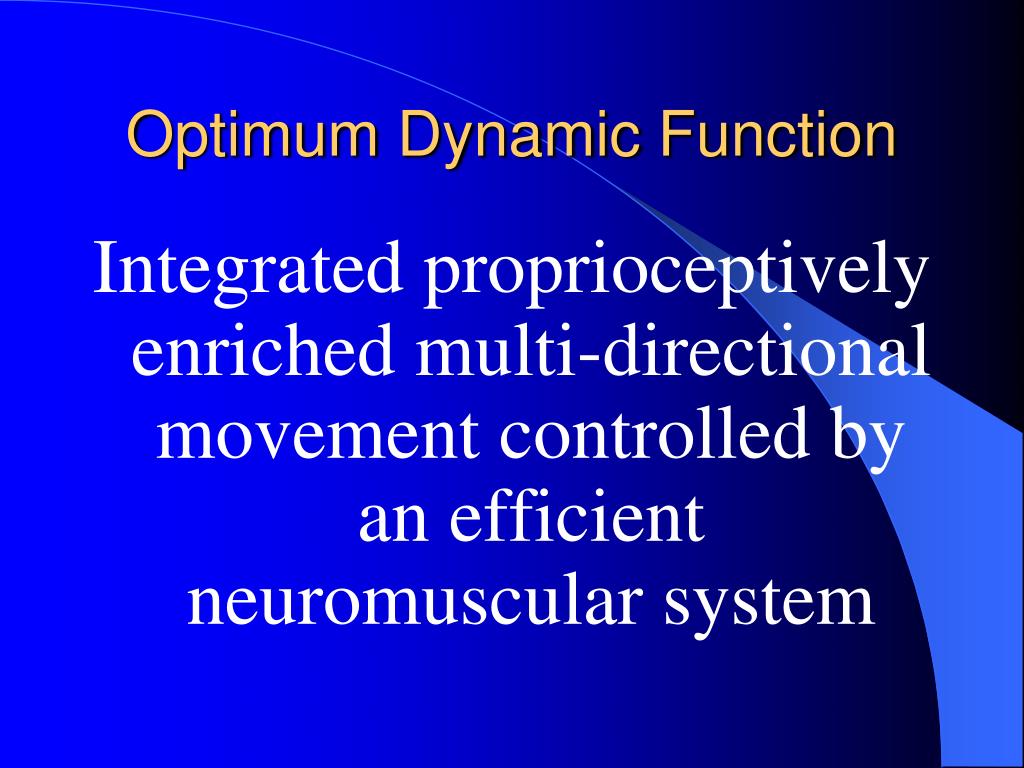 Optimum Dynamic Function

Integrated proprioceptively enriched multi-directional movement controlled by an efficient neuromuscular system